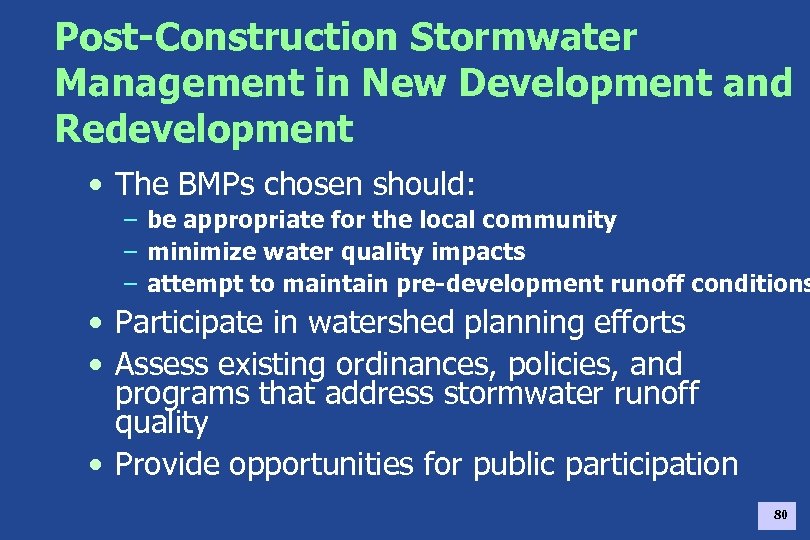 Post-Construction Stormwater Management in New Development and Redevelopment

• The BMPs chosen should:
– be appropriate for the local community
– minimize water quality impacts
– attempt to maintain pre-development runoff conditions

• Participate in watershed planning efforts
• Assess existing ordinances, policies, and programs that address stormwater runoff quality
• Provide opportunities for public participation

80